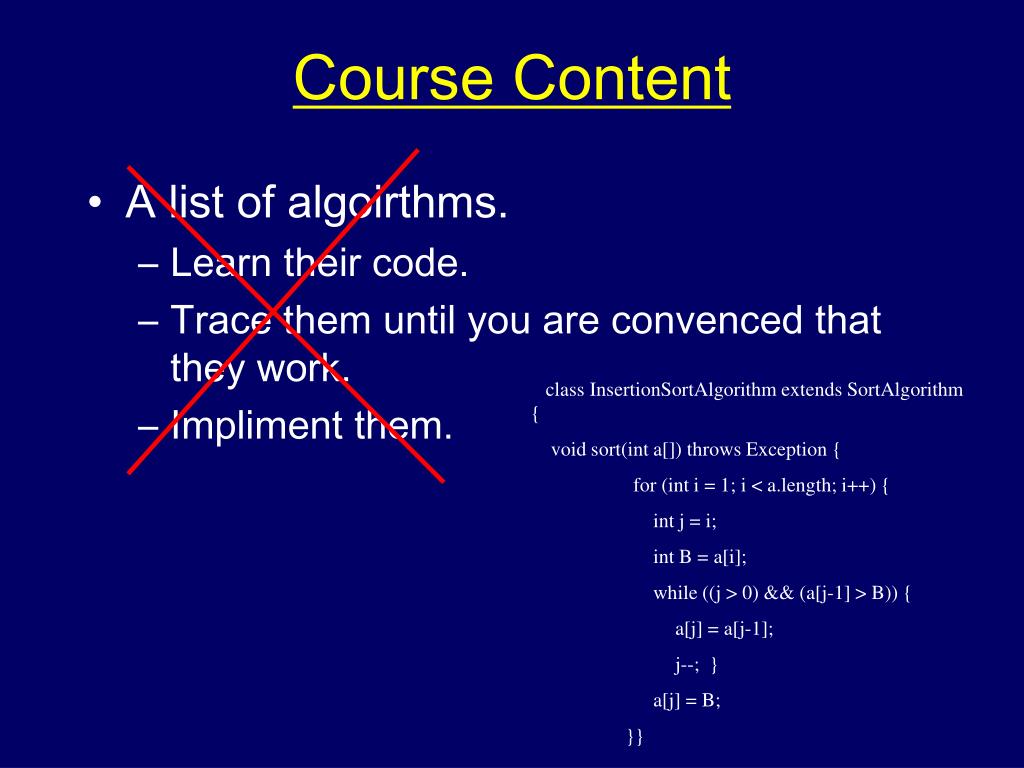 Course Content

• A list of algoirthms.
– Learn their code.
– Trace them until you are convenced that they work.
– Impliment them.

class InsertionSortAlgorithm extends SortAlgorithm
{
void sort(int a[]) throws Exception {
for (int i = 1; i < a.length; i++) {
int j = i;
int B = a[i];
while ((j > 0) && (a[j-1] > B)) {
a[j] = a[j-1];
j--; }
a[j] = B;
}}